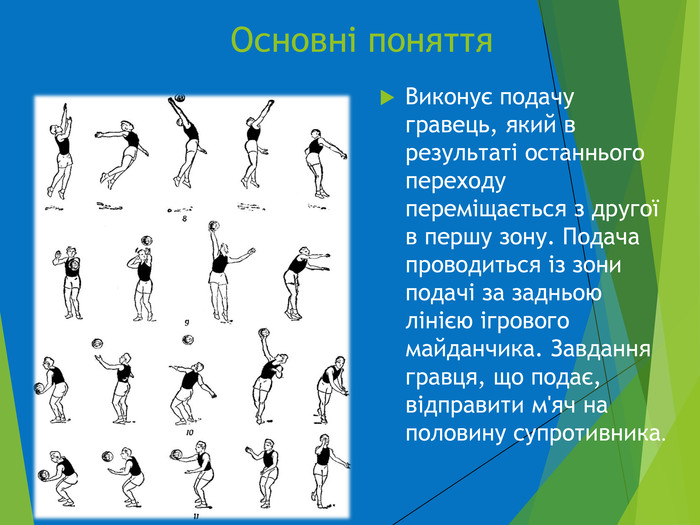 Основні поняття

8

9

10

11

Виконує подачу гравець, який в результаті останнього переходу переміщається з другої в першу зону. Подача проводиться із зони подачі за задньою лінією ігрового майданчика. Завдання гравця, що подає, відправити м'яч на половину супротивника.